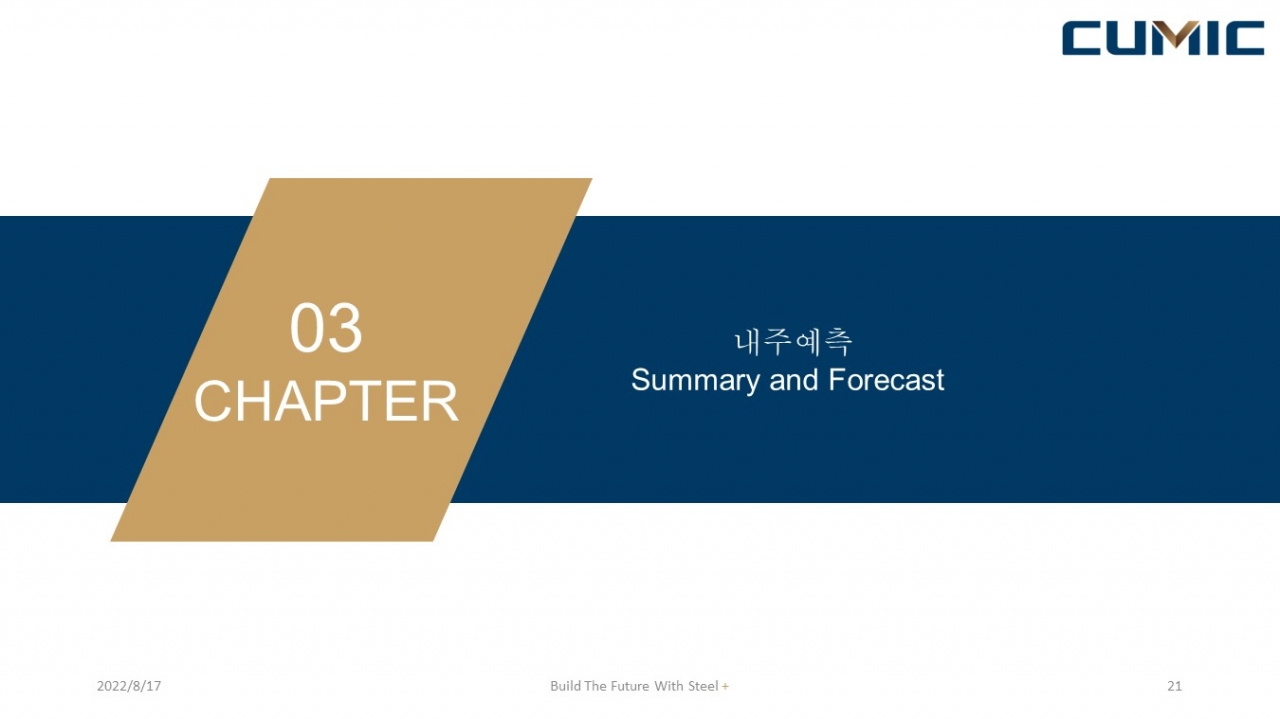 CUMIC

03
CHAPTER

내주예측
Summary and Forecast

2022/8/17

Build The Future With Steel +

21